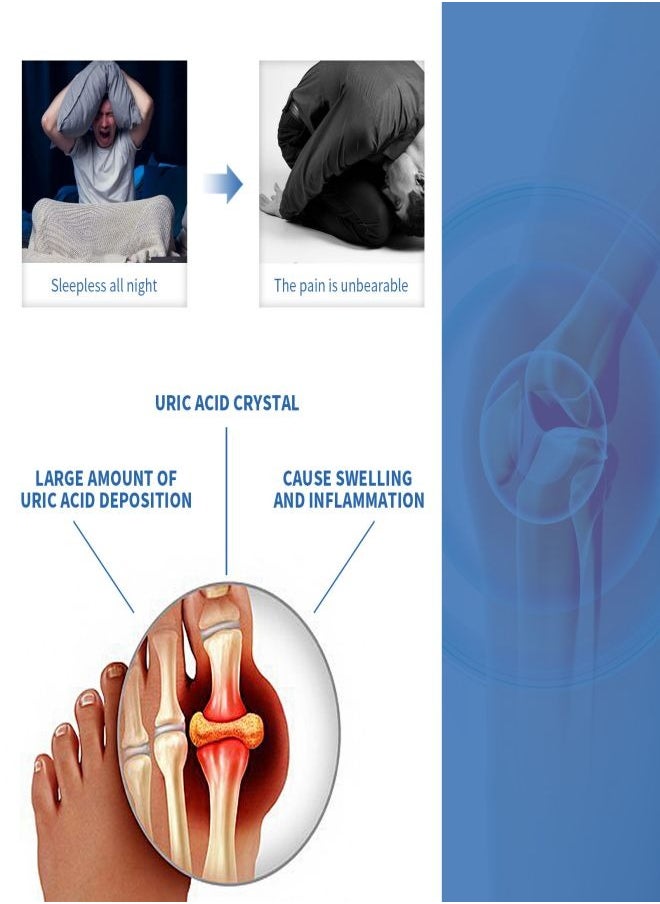 Sleepless all night

The pain is unbearable

URIC ACID CRYSTAL

LARGE AMOUNT OF URIC ACID DEPOSITION

CAUSE SWELLING AND INFLAMMATION